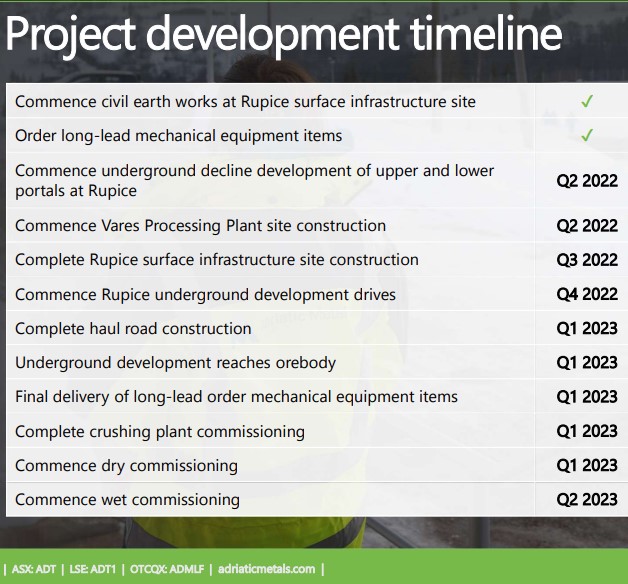 Project development timeline

| | |
|---|---|
| Commence civil earth works at Rupice surface infrastructure site | ✓ |
| Order long-lead mechanical equipment items | ✓ |
| Commence underground decline development of upper and lower portals at Rupice | Q2 2022 |
| Commence Vares Processing Plant site construction | Q2 2022 |
| Complete Rupice surface infrastructure site construction | Q3 2022 |
| Commence Rupice underground development drives | Q4 2022 |
| Complete haul road construction | Q1 2023 |
| Underground development reaches orebody | Q1 2023 |
| Final delivery of long-lead order mechanical equipment items | Q1 2023 |
| Complete crushing plant commissioning | Q1 2023 |
| Commence dry commissioning | Q1 2023 |
| Commence wet commissioning | Q2 2023 |

| ASX: ADT | LSE: ADT1 | OTCQX: ADMLF | adriaticmetals.com |